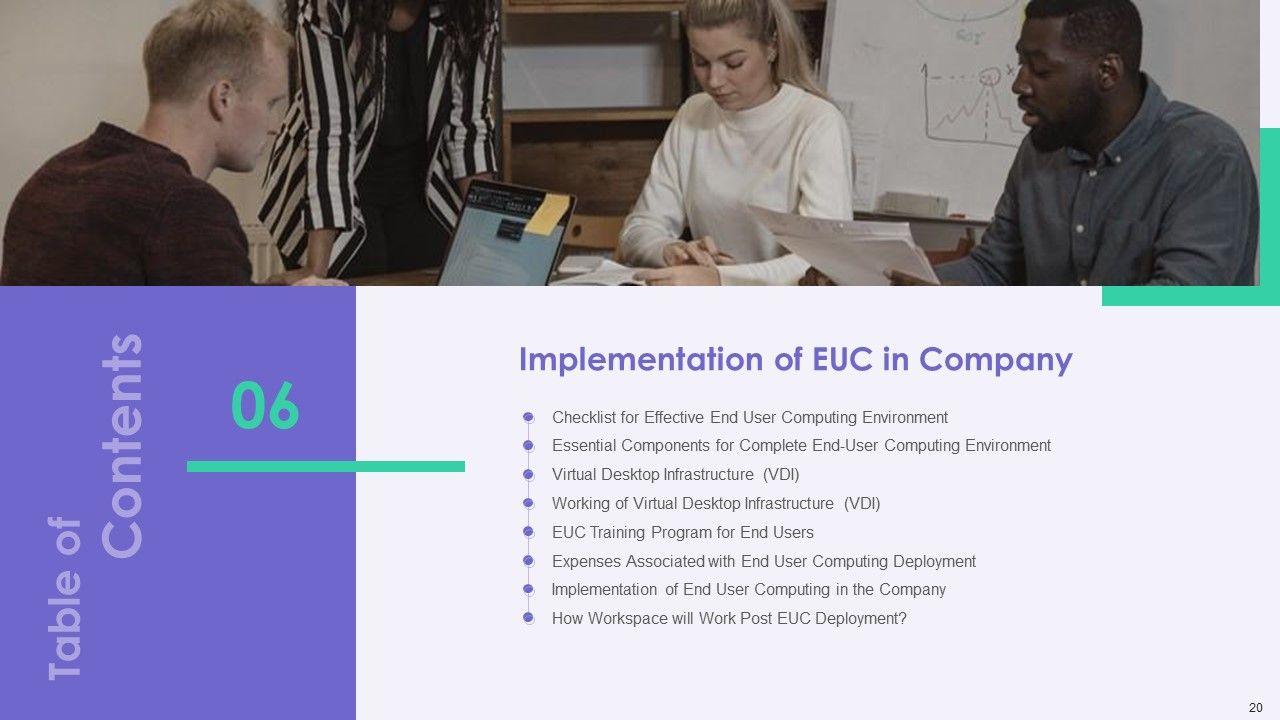 Table of Contents

06

Implementation of EUC in Company

Checklist for Effective End User Computing Environment
Essential Components for Complete End-User Computing Environment
Virtual Desktop Infrastructure (VDI)
Working of Virtual Desktop Infrastructure (VDI)
EUC Training Program for End Users
Expenses Associated with End User Computing Deployment
Implementation of End User Computing in the Company
How Workspace will Work Post EUC Deployment?

20